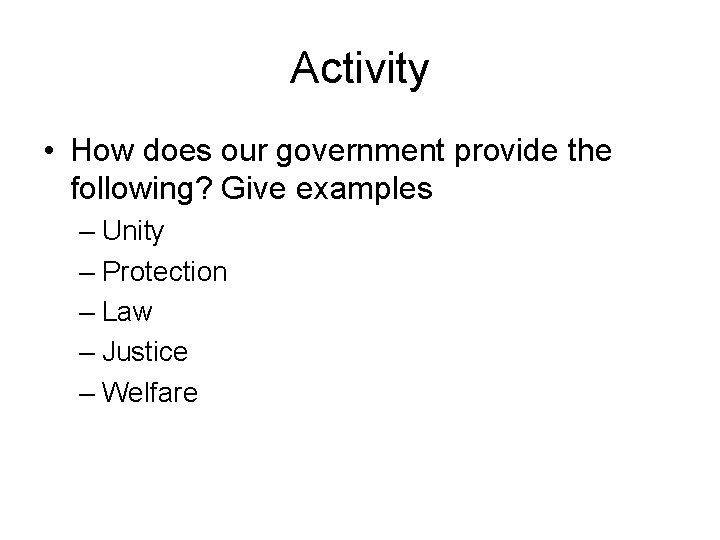 Activity

• How does our government provide the following? Give examples
– Unity
– Protection
– Law
– Justice
– Welfare